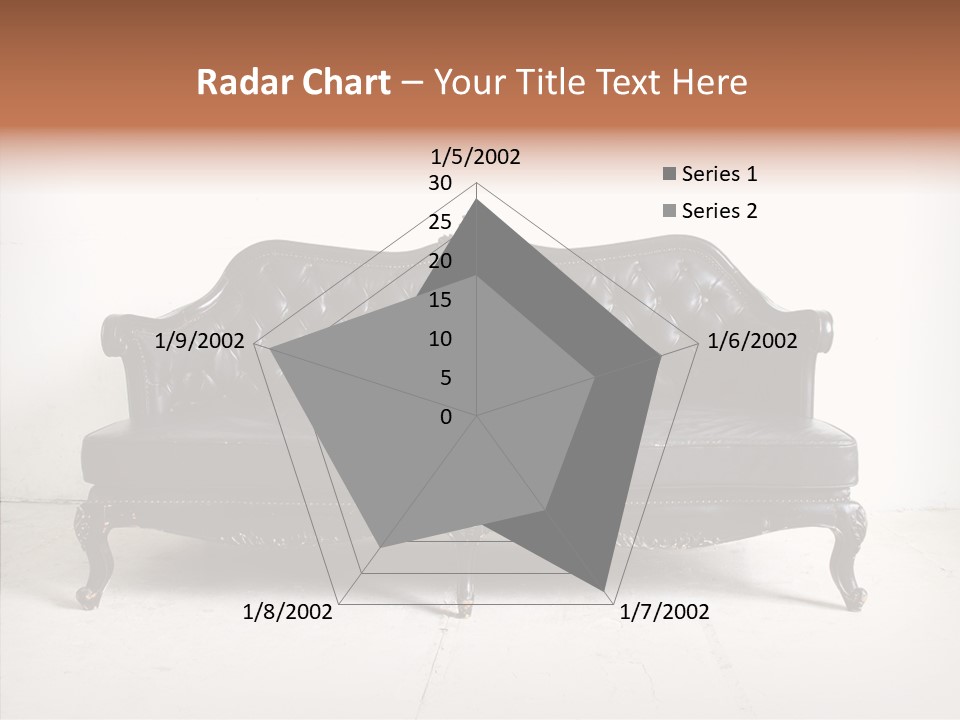 Radar Chart – Your Title Text Here

1/5/2002
30
25
20
15
10
5
0
1/6/2002
1/7/2002
1/8/2002
1/9/2002

Series 1
Series 2